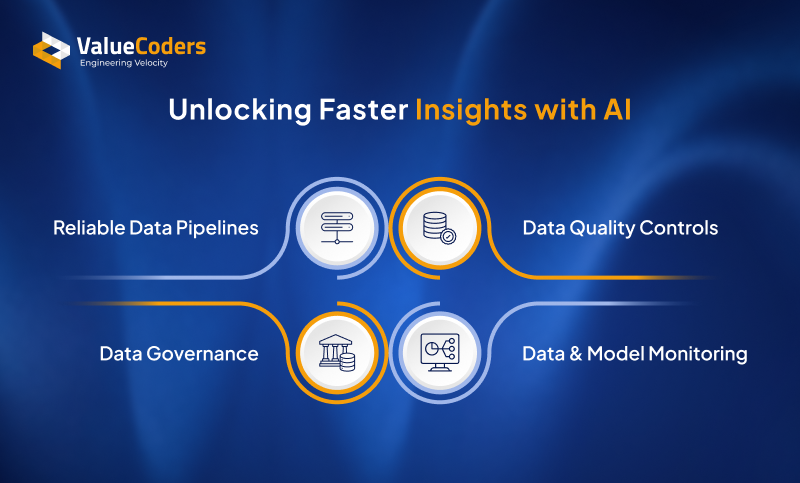 ValueCoders
Engineering Velocity

Unlocking Faster Insights with AI

Reliable Data Pipelines

Data Quality Controls

Data Governance

Data & Model Monitoring